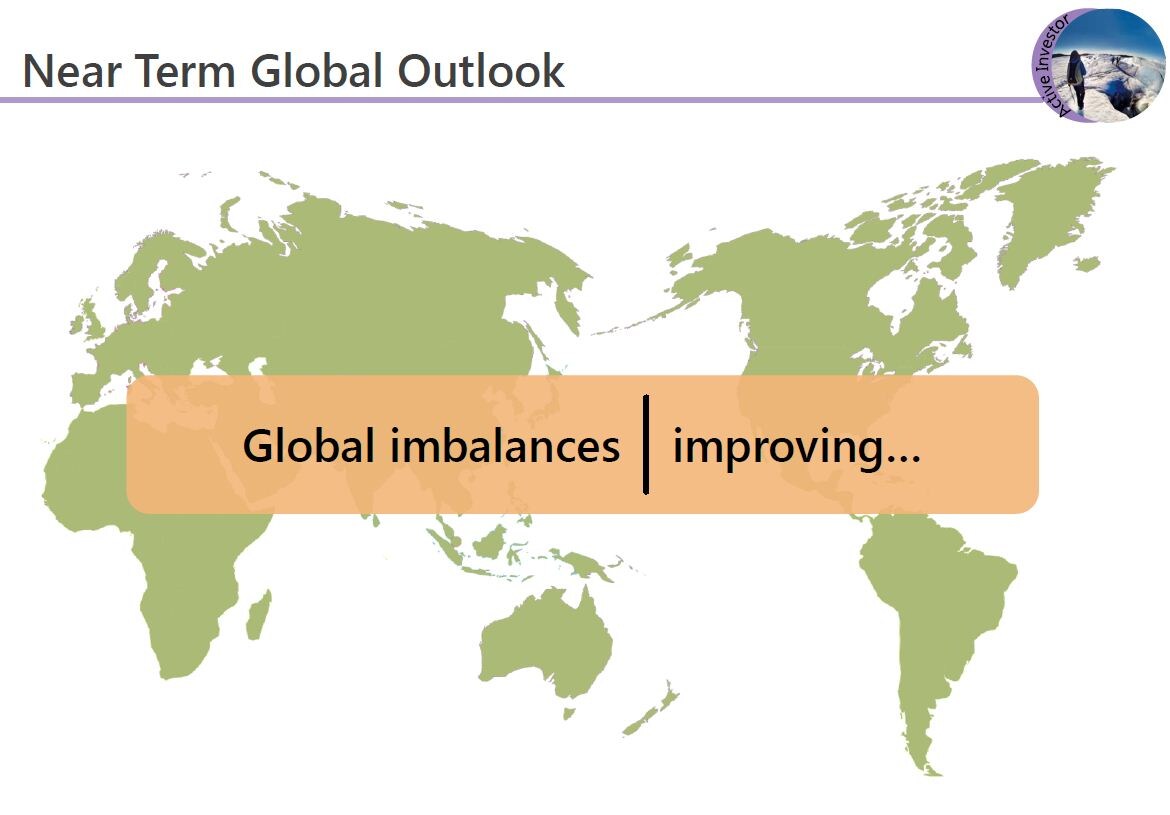 Near Term Global Outlook

Active Investor

Global imbalances | improving...